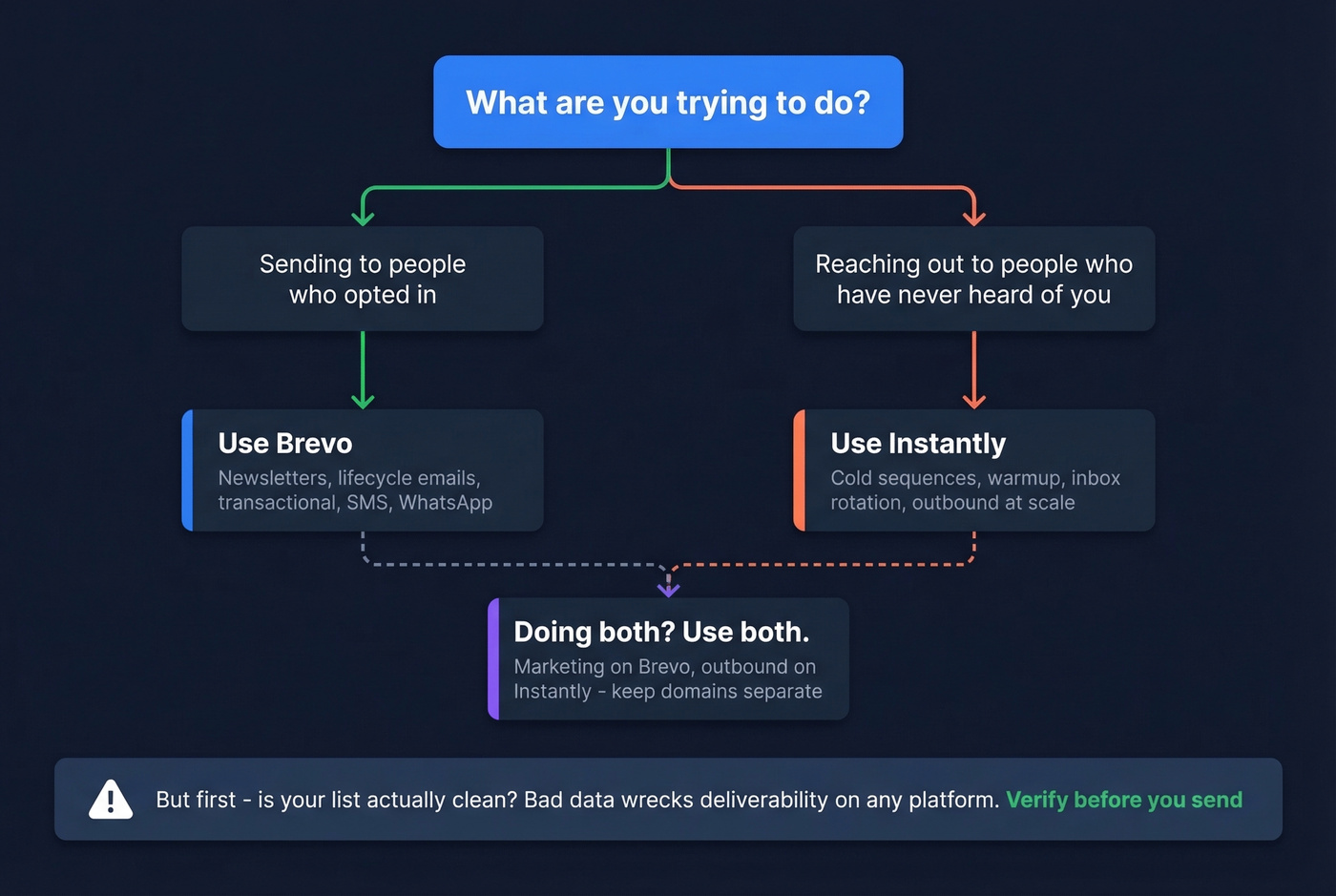 What are you trying to do?

Sending to people who opted in

Reaching out to people who have never heard of you

Use Brevo
Newsletters, lifecycle emails, transactional, SMS, WhatsApp

Use Instantly
Cold sequences, warmup, inbox rotation, outbound at scale

Doing both? Use both.
Marketing on Brevo, outbound on Instantly - keep domains separate

But first - is your list actually clean? Bad data wrecks deliverability on any platform. Verify before you send